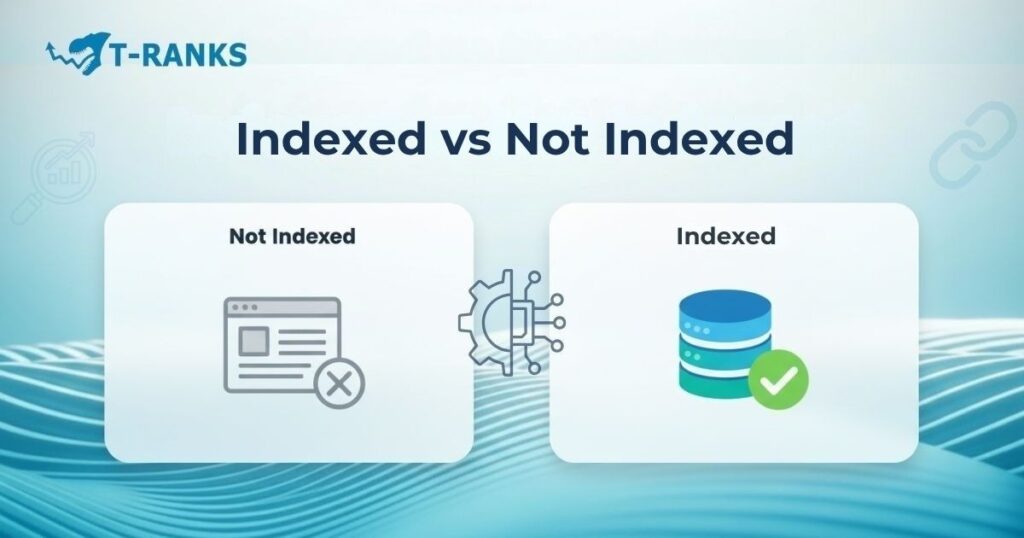 T-RANKS

Indexed vs Not Indexed

Not Indexed

Indexed